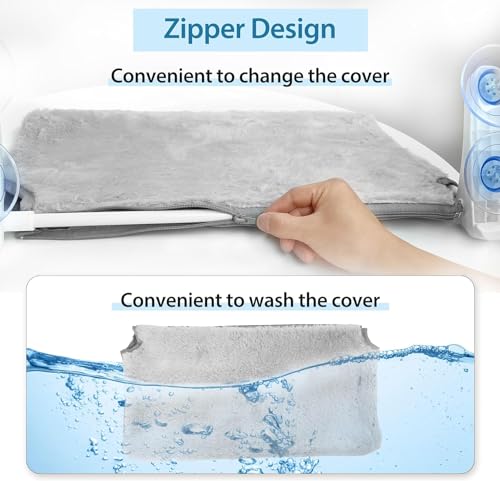 Zipper Design

Convenient to change the cover

Convenient to wash the cover